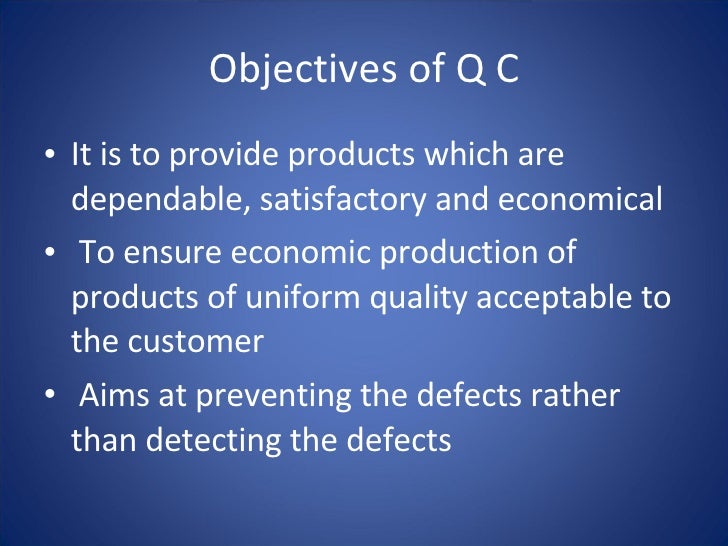 Objectives of Q C

• It is to provide products which are dependable, satisfactory and economical
• To ensure economic production of products of uniform quality acceptable to the customer
• Aims at preventing the defects rather than detecting the defects